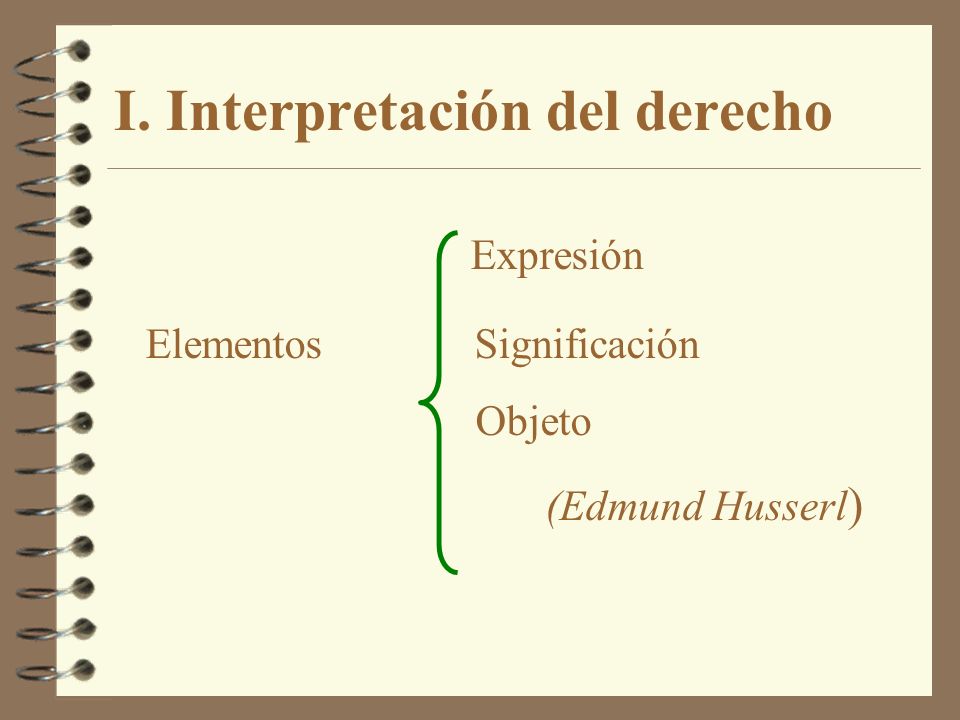 I. Interpretación del derecho

Elementos

Expresión

Significación

Objeto

(Edmund Husserl)